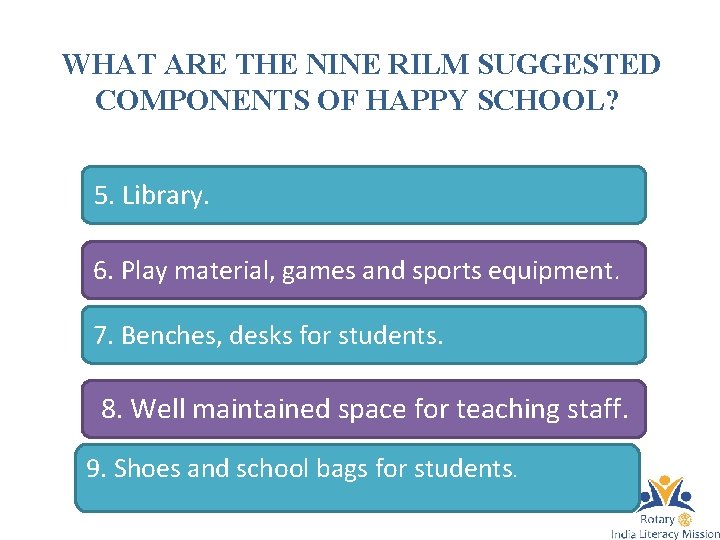 WHAT ARE THE NINE RILM SUGGESTED COMPONENTS OF HAPPY SCHOOL?

5. Library.

6. Play material, games and sports equipment.

7. Benches, desks for students.

8. Well maintained space for teaching staff.

9. Shoes and school bags for students.

Rotary
India Literacy Mission